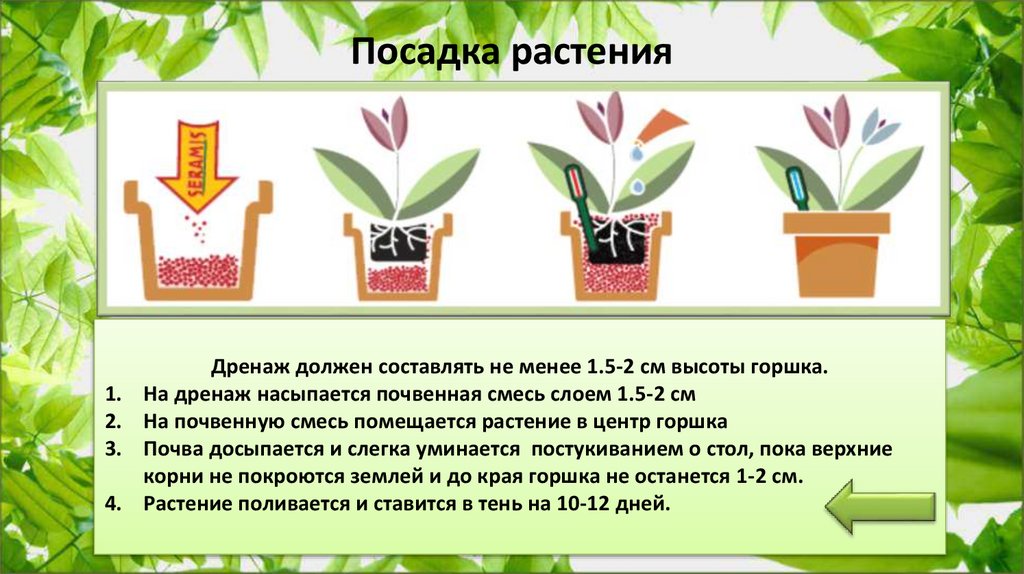 Посадка растения

SERAMIS

Дренаж должен составлять не менее 1.5-2 см высоты горшка.

1. На дренаж насыпается почвенная смесь слоем 1.5-2 см
2. На почвенную смесь помещается растение в центр горшка
3. Почва досыпается и слегка уминается постукиванием о стол, пока верхние корни не покроются землей и до края горшка не останется 1-2 см.
4. Растение поливается и ставится в тень на 10-12 дней.